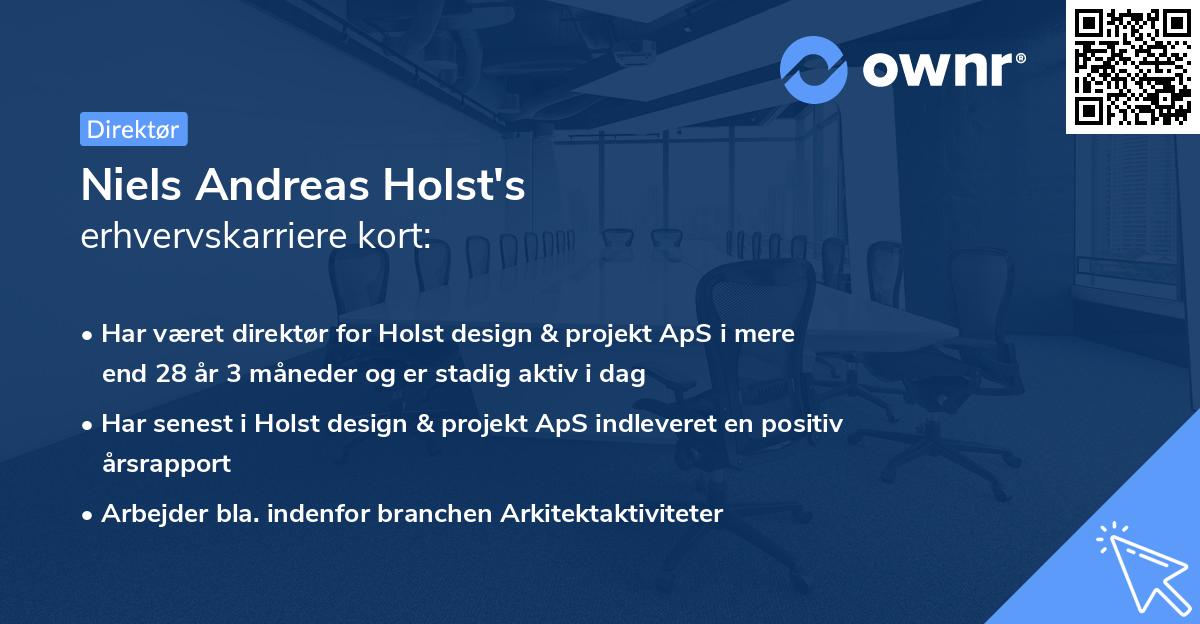 ownr®

Direktør

Niels Andreas Holst's erhvervskarriere kort:

• Har været direktør for Holst design & projekt ApS i mere end 28 år 3 måneder og er stadig aktiv i dag

• Har senest i Holst design & projekt ApS indleveret en positiv årsrapport

• Arbejder bla. indenfor branchen Arkitektaktiviteter